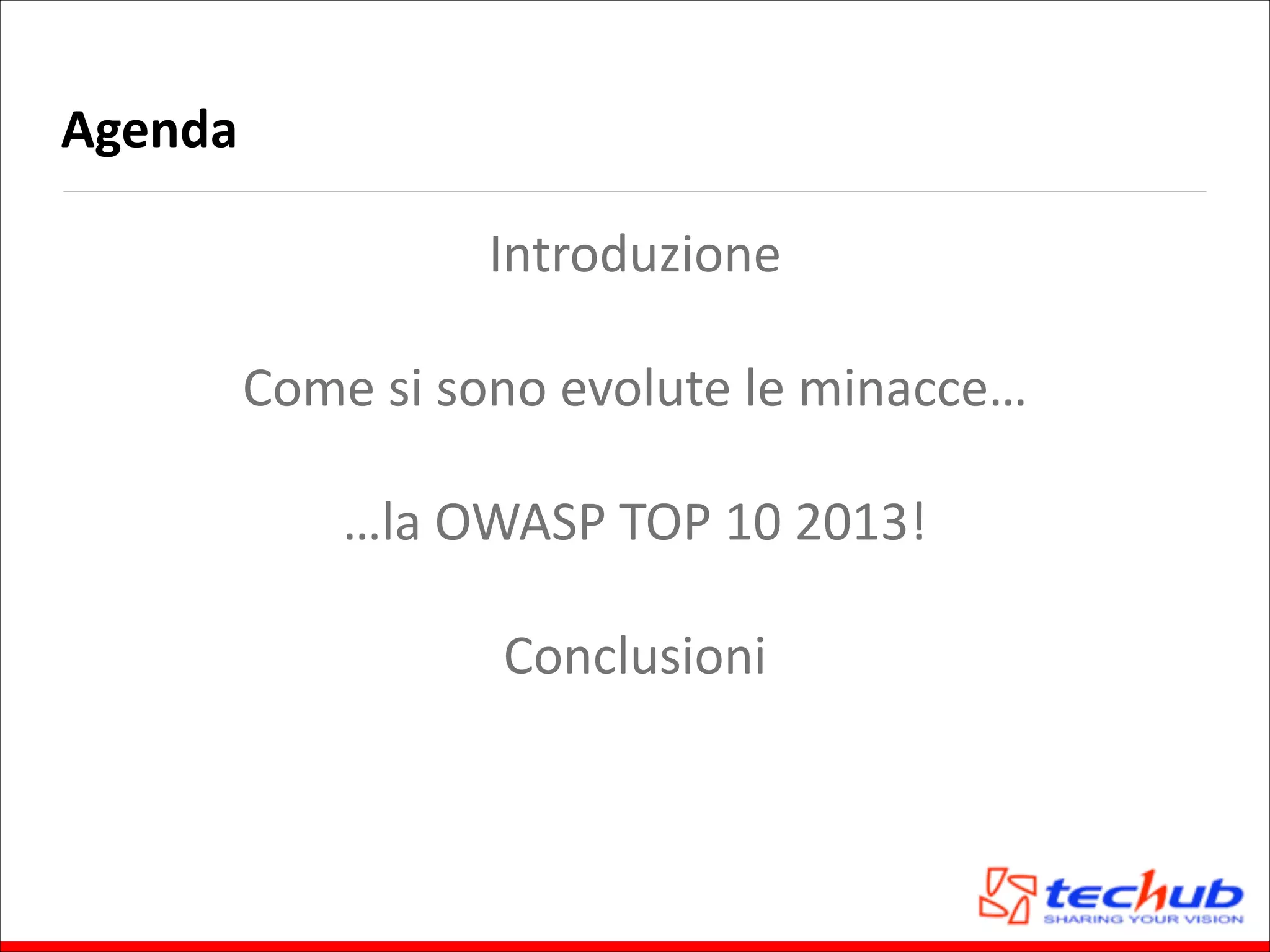 Agenda

Introduzione

Come si sono evolute le minacce…

…la OWASP TOP 10 2013!

Conclusioni

techub
SHARING YOUR VISION